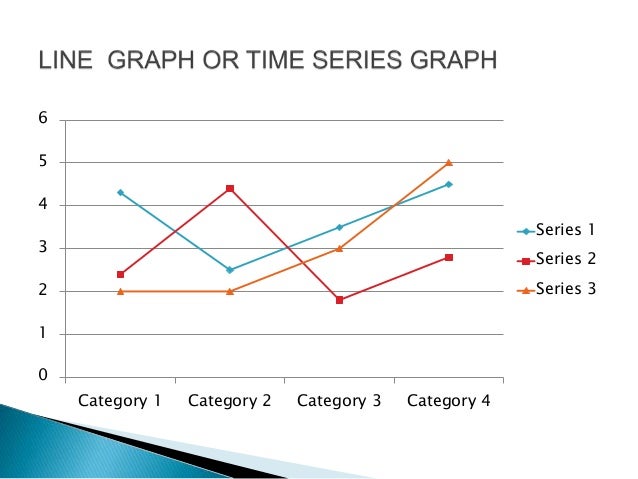 LINE  GRAPH OR TIME SERIES GRAPH

6
5
4
3
2
1
0

Category 1   Category 2   Category 3   Category 4

Series 1
Series 2
Series 3